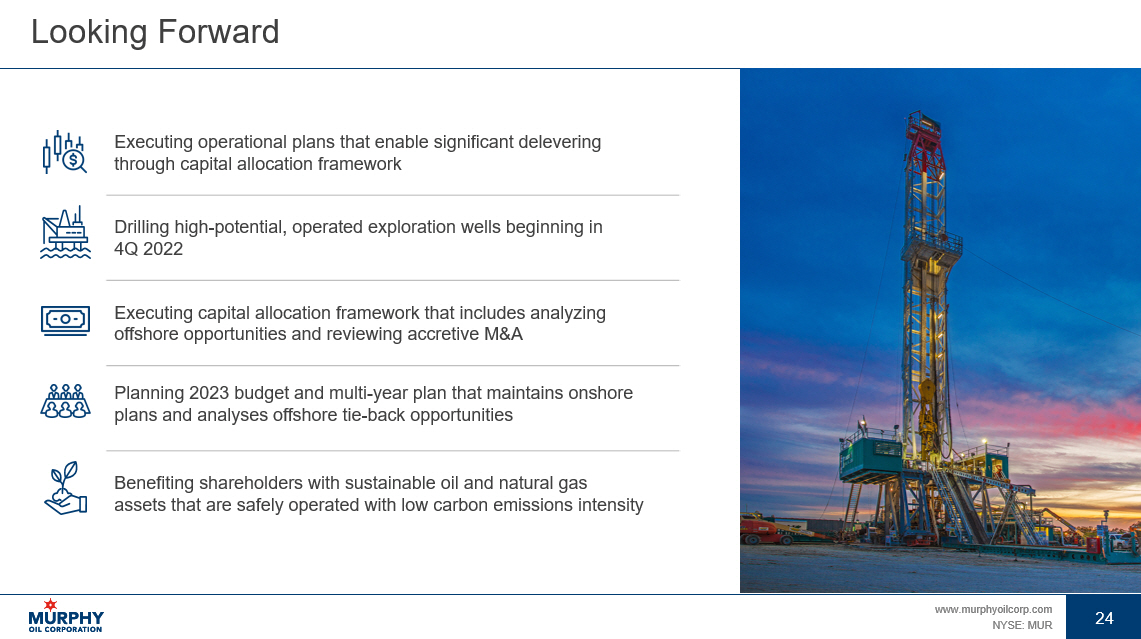 Looking Forward

Executing operational plans that enable significant delevering through capital allocation framework

Drilling high-potential, operated exploration wells beginning in 4Q 2022

Executing capital allocation framework that includes analyzing offshore opportunities and reviewing accretive M&A

Planning 2023 budget and multi-year plan that maintains onshore plans and analyses offshore tie-back opportunities

Benefiting shareholders with sustainable oil and natural gas assets that are safely operated with low carbon emissions intensity

MURPHY OIL CORPORATION

www.murphyoilcorp.com
NYSE: MUR

24